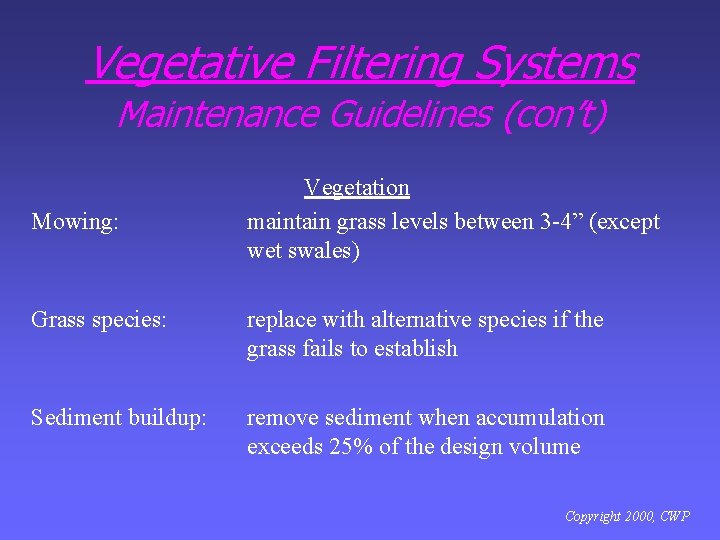 Vegetative Filtering Systems
Maintenance Guidelines (con't)

Vegetation

Mowing: maintain grass levels between 3-4" (except wet swales)

Grass species: replace with alternative species if the grass fails to establish

Sediment buildup: remove sediment when accumulation exceeds 25% of the design volume

Copyright 2000, CWP